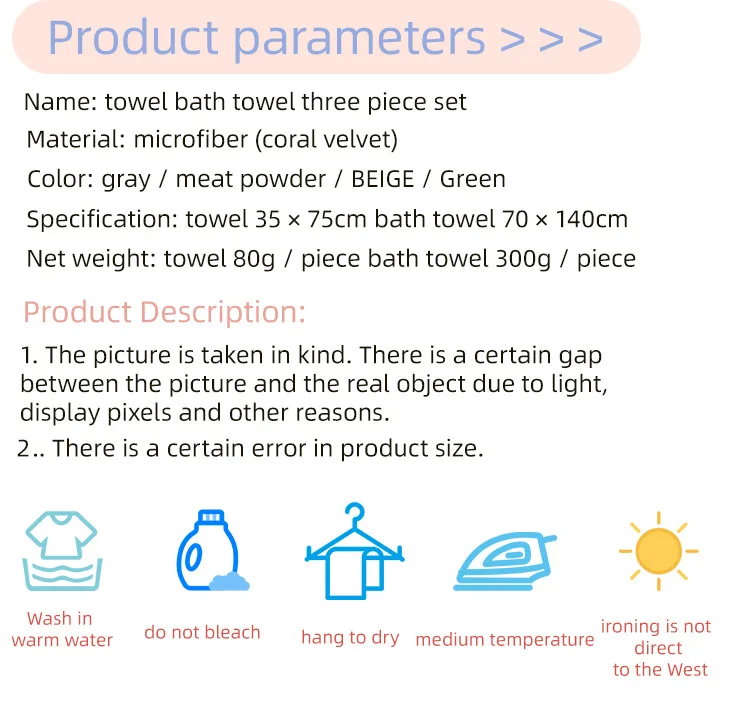 Product parameters > > >

Name: towel bath towel three piece set
Material: microfiber (coral velvet)
Color: gray / meat powder / BEIGE / Green
Specification: towel 35 × 75cm bath towel 70 × 140cm
Net weight: towel 80g / piece bath towel 300g / piece

Product Description:

1. The picture is taken in kind. There is a certain gap between the picture and the real object due to light, display pixels and other reasons.
2.. There is a certain error in product size.

Wash in warm water

do not bleach

hang to dry

medium temperature

ironing is not direct to the West